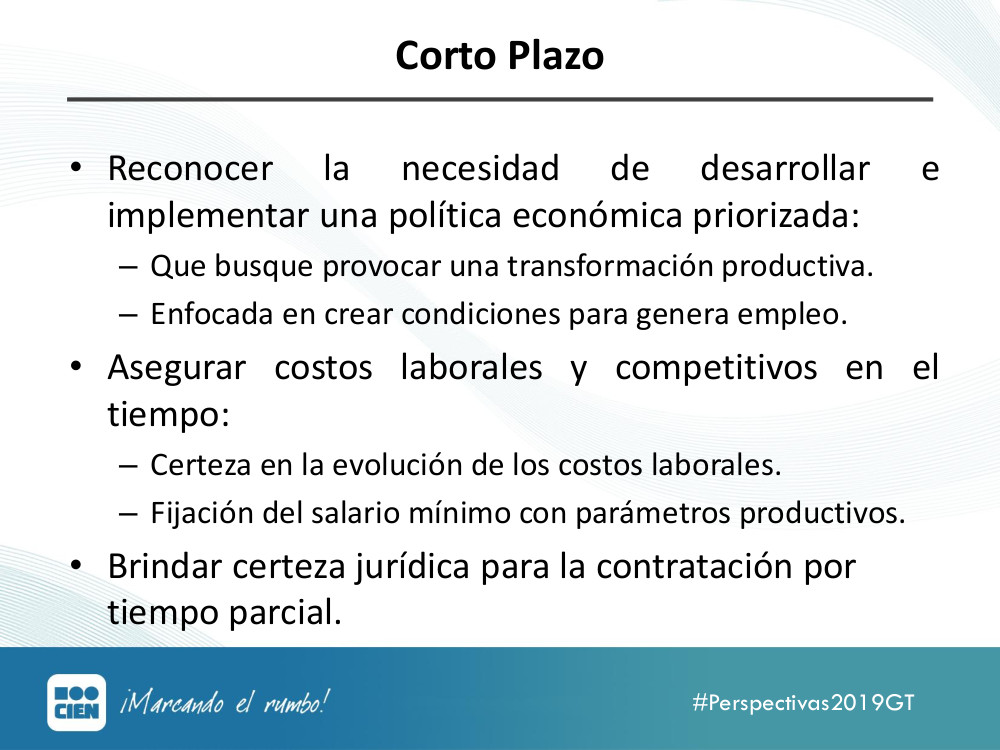 Corto Plazo

• Reconocer la necesidad de desarrollar e implementar una política económica priorizada:
– Que busque provocar una transformación productiva.
– Enfocada en crear condiciones para genera empleo.

• Asegurar costos laborales y competitivos en el tiempo:
– Certeza en la evolución de los costos laborales.
– Fijación del salario mínimo con parámetros productivos.

• Brindar certeza jurídica para la contratación por tiempo parcial.

CIEN ¡Marcando el rumbo! #Perspectivas2019GT